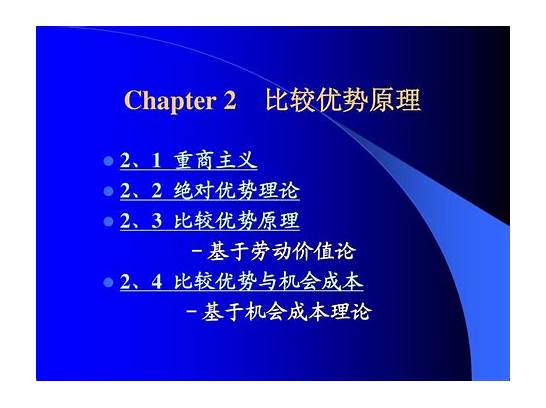 Chapter 2 比较优势原理

2、1 重商主义
2、2 绝对优势理论
2、3 比较优势原理
－基于劳动价值论
2、4 比较优势与机会成本
－基于机会成本理论